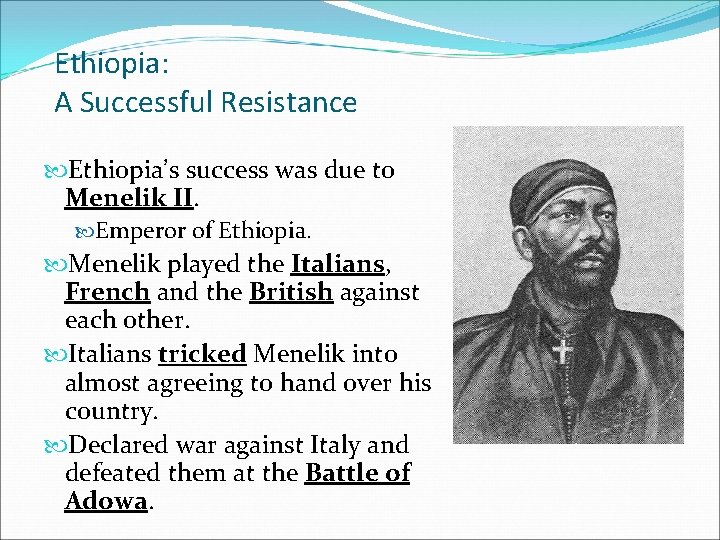 Ethiopia:
A Successful Resistance

Ethiopia's success was due to Menelik II.

Emperor of Ethiopia.

Menelik played the Italians, French and the British against each other.

Italians tricked Menelik into almost agreeing to hand over his country.

Declared war against Italy and defeated them at the Battle of Adowa.